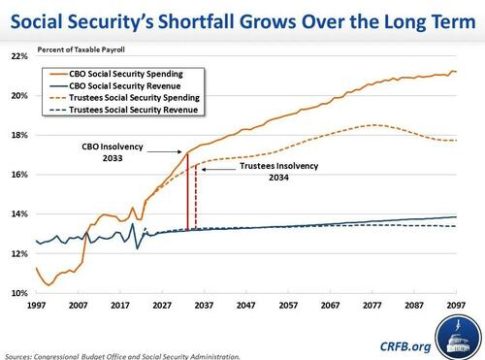 Social Security's Shortfall Grows Over the Long Term

Percent of Taxable Payroll

22%
20%
18%
16%
14%
12%
10%

CBO Social Security Spending
CBO Social Security Revenue
Trustees Social Security Spending
Trustees Social Security Revenue

CBO Insolvency 2033

Trustees Insolvency 2034

1997 2007 2017 2027 2037 2047 2057 2067 2077 2087 2097

CRFB.org

Sources: Congressional Budget Office and Social Security Administration.